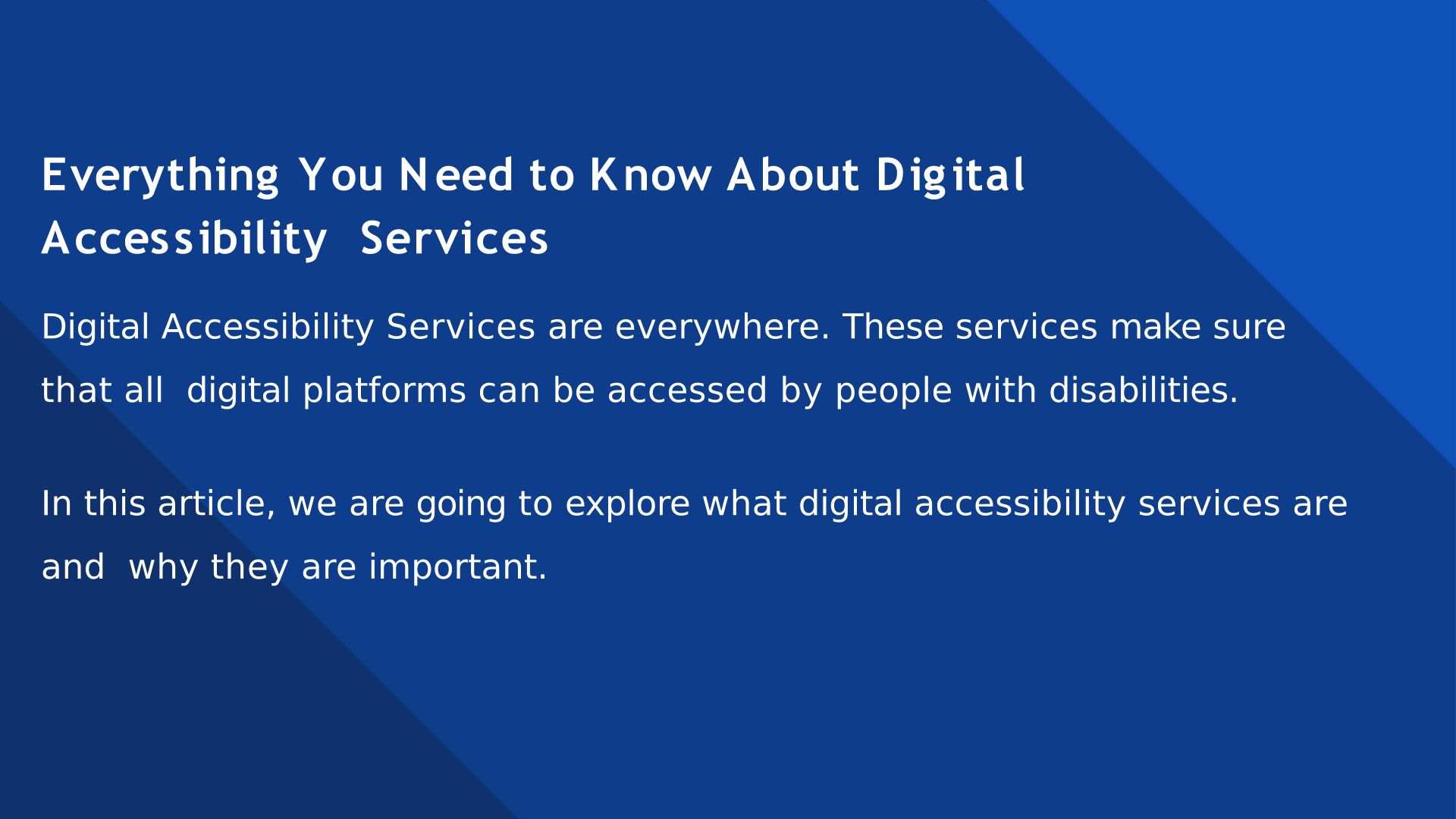 Everything You Need to Know About Digital Accessibility Services

Digital Accessibility Services are everywhere. These services make sure that all digital platforms can be accessed by people with disabilities.

In this article, we are going to explore what digital accessibility services are and why they are important.